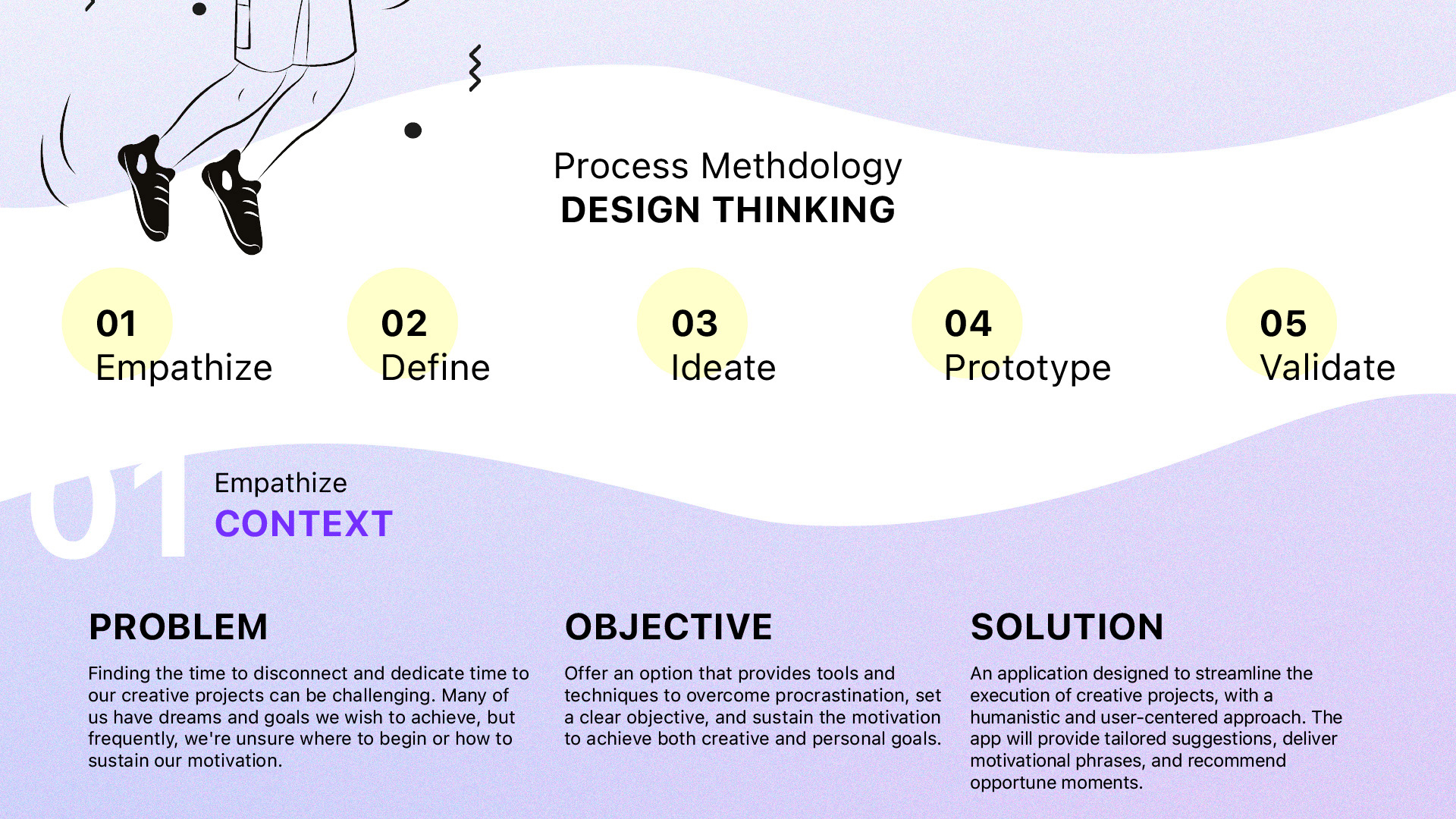 Process Methdology
DESIGN THINKING

01
Empathize

02
Define

03
Ideate

04
Prototype

05
Validate

01

Empathize
CONTEXT

PROBLEM

Finding the time to disconnect and dedicate time to our creative projects can be challenging. Many of us have dreams and goals we wish to achieve, but frequently, we're unsure where to begin or how to sustain our motivation.

OBJECTIVE

Offer an option that provides tools and techniques to overcome procrastination, set a clear objective, and sustain the motivation to achieve both creative and personal goals.

SOLUTION

An application designed to streamline the execution of creative projects, with a humanistic and user-centered approach. The app will provide tailored suggestions, deliver motivational phrases, and recommend opportune moments.